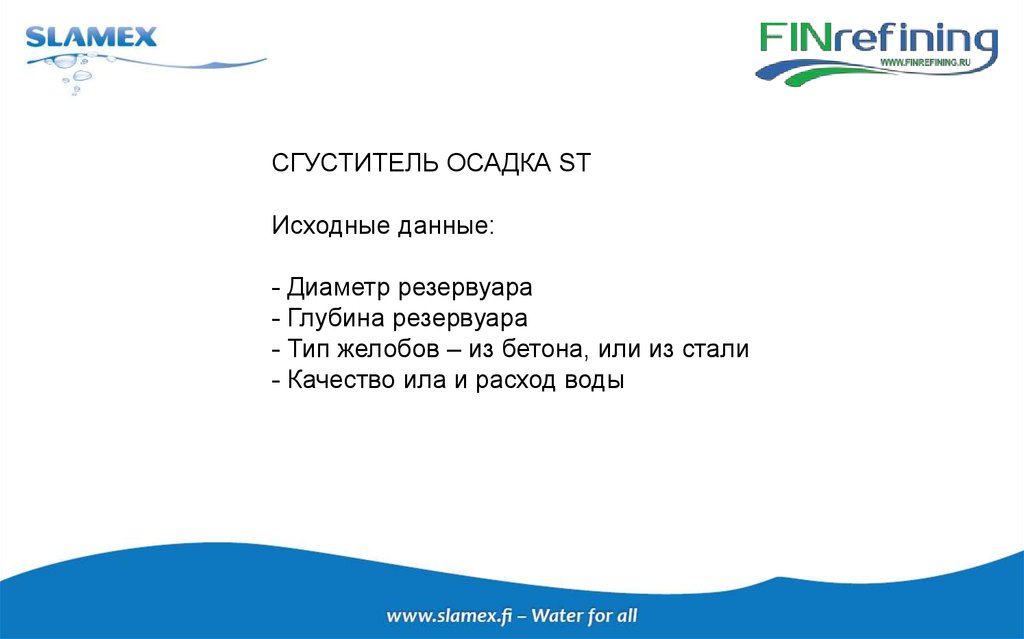 SLAMEX

FINrefining
WWW.FINREFINING.RU

СГУСТИТЕЛЬ ОСАДКА ST

Исходные данные:

- Диаметр резервуара
- Глубина резервуара
- Тип желобов – из бетона, или из стали
- Качество ила и расход воды

www.slamex.fi – Water for all